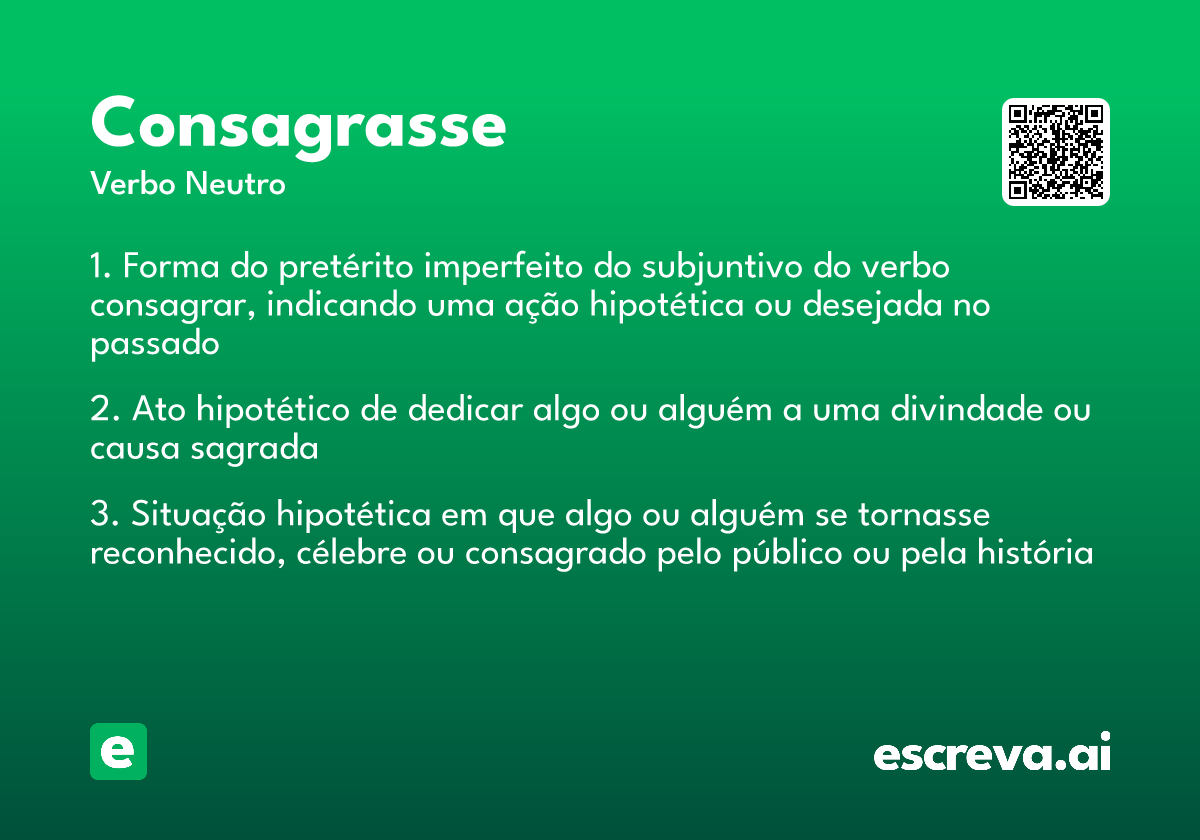 Consagrasse
Verbo Neutro

1. Forma do pretérito imperfeito do subjuntivo do verbo consagrar, indicando uma ação hipotética ou desejada no passado

2. Ato hipotético de dedicar algo ou alguém a uma divindade ou causa sagrada

3. Situação hipotética em que algo ou alguém se tornasse reconhecido, célebre ou consagrado pelo público ou pela história

e

escreva.ai